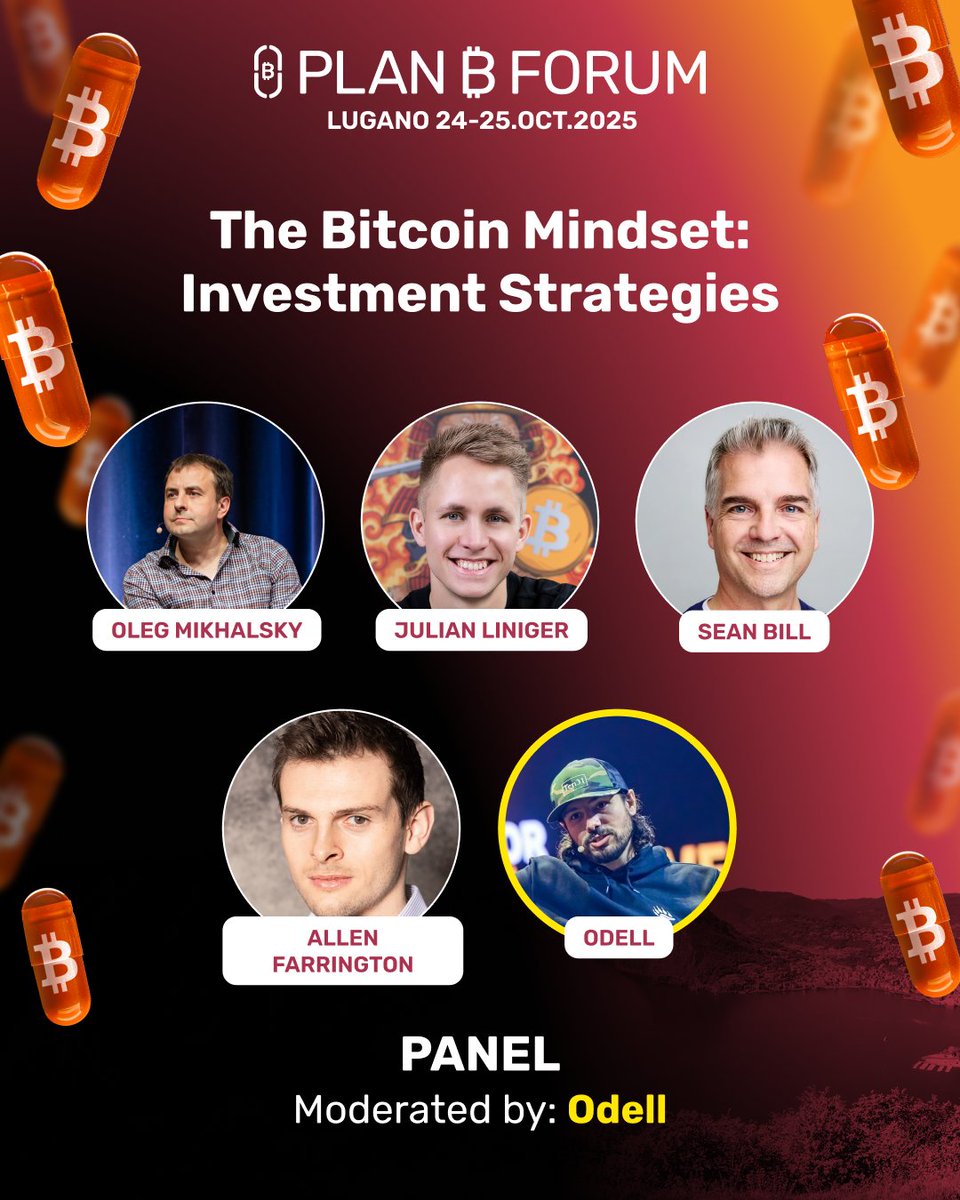 PLAN ₿ FORUM
LUGANO 24-25.OCT.2025

The Bitcoin Mindset: Investment Strategies

OLEG MIKHALSKY

JULIAN LINIGER

SEAN BILL

ALLEN FARRINGTON

ODELL

PANEL
Moderated by: Odell